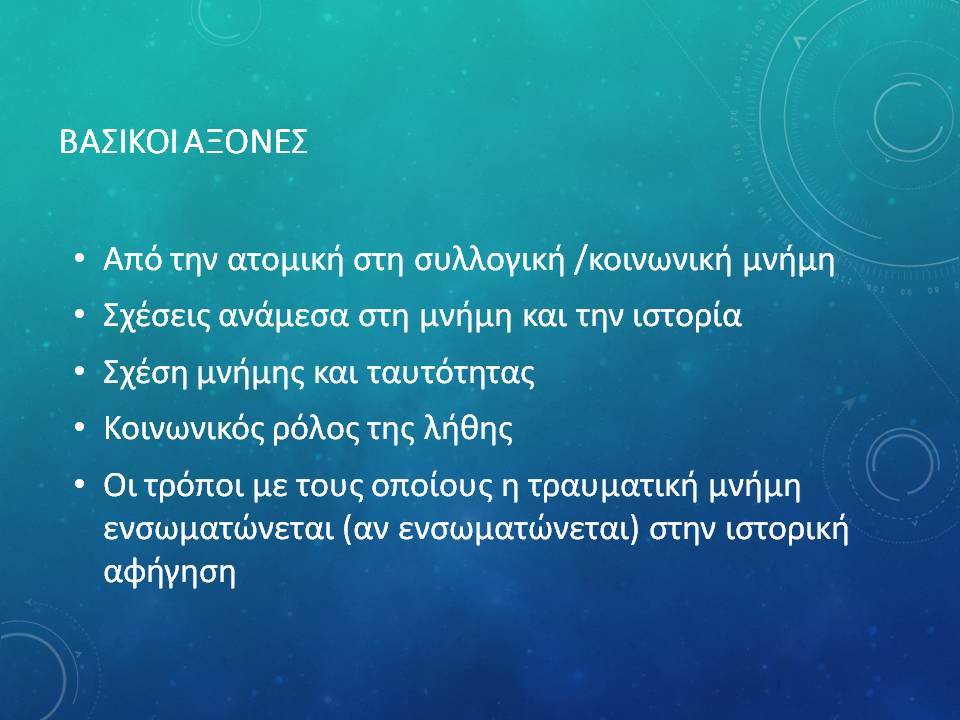 ΒΑΣΙΚΟΙ ΑΞΟΝΕΣ

• Από την ατομική στη συλλογική /κοινωνική μνήμη
• Σχέσεις ανάμεσα στη μνήμη και την ιστορία
• Σχέση μνήμης και ταυτότητας
• Κοινωνικός ρόλος της λήθης
• Οι τρόποι με τους οποίους η τραυματική μνήμη ενσωματώνεται (αν ενσωματώνεται) στην ιστορική αφήγηση